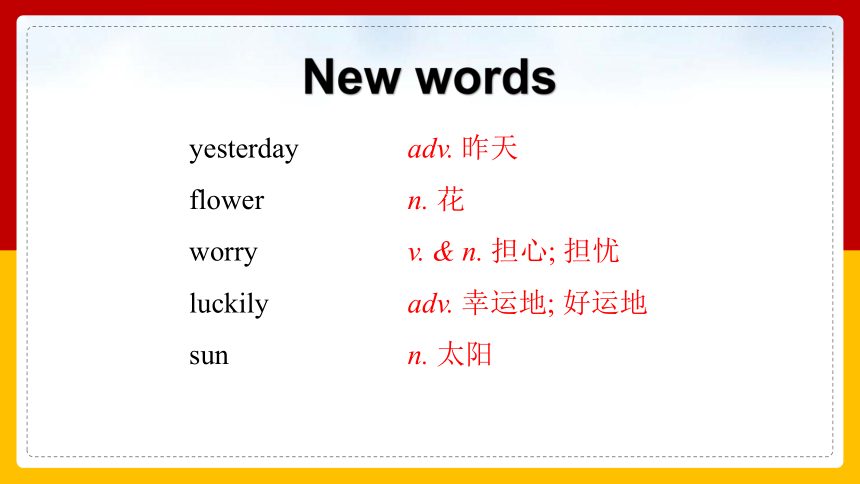 New words

yesterday adv. 昨天

flower n. 花

worry v. & n. 担心; 担忧

luckily adv. 幸运地; 好运地

sun n. 太阳